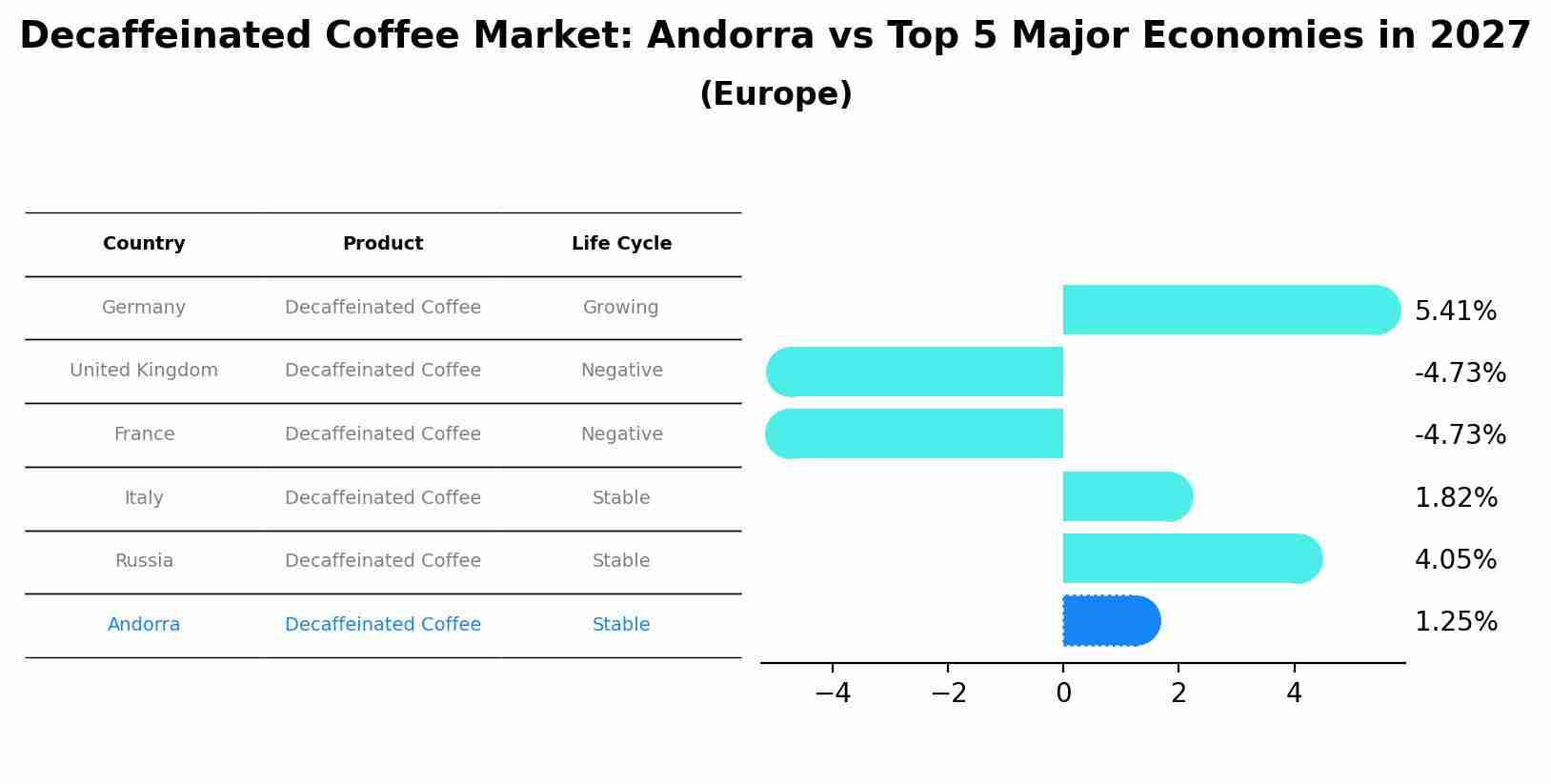 Decaffeinated Coffee Market: Andorra vs Top 5 Major Economies in 2027

(Europe)

| Country | Product | Life Cycle |
|---|---|---|
| Germany | Decaffeinated Coffee | Growing |
| United Kingdom | Decaffeinated Coffee | Negative |
| France | Decaffeinated Coffee | Negative |
| Italy | Decaffeinated Coffee | Stable |
| Russia | Decaffeinated Coffee | Stable |
| Andorra | Decaffeinated Coffee | Stable |

5.41%
-4.73%
-4.73%
1.82%
4.05%
1.25%

−4 −2 0 2 4